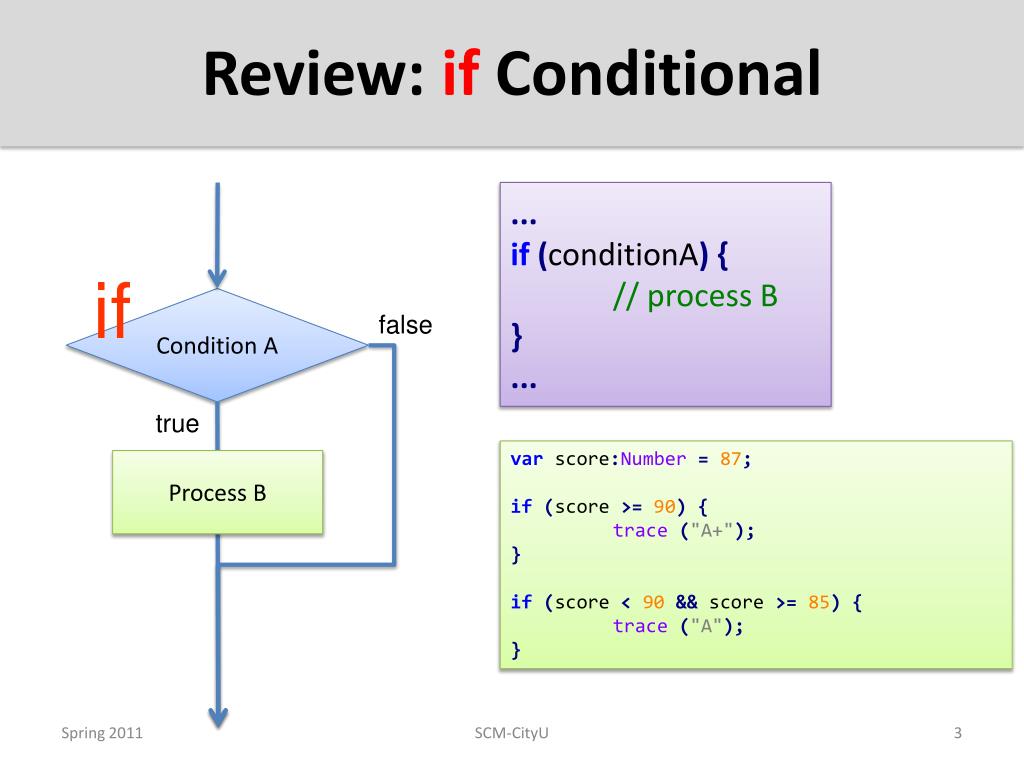 Review: if Conditional

if

Condition A

false

true

Process B

...
if (conditionA) {
// process B
}
...

var score:Number = 87;

if (score >= 90) {
trace ("A+");
}

if (score < 90 && score >= 85) {
trace ("A");
}

Spring 2011

SCM-CityU

3